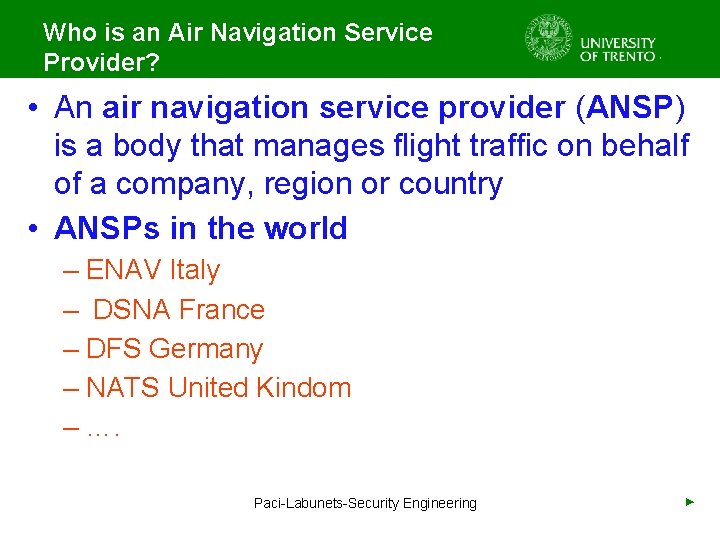 Who is an Air Navigation Service Provider?

UNIVERSITY OF TRENTO

• An air navigation service provider (ANSP) is a body that manages flight traffic on behalf of a company, region or country

• ANSPs in the world
– ENAV Italy
– DSNA France
– DFS Germany
– NATS United Kindom
– ….

Paci-Labunets-Security Engineering